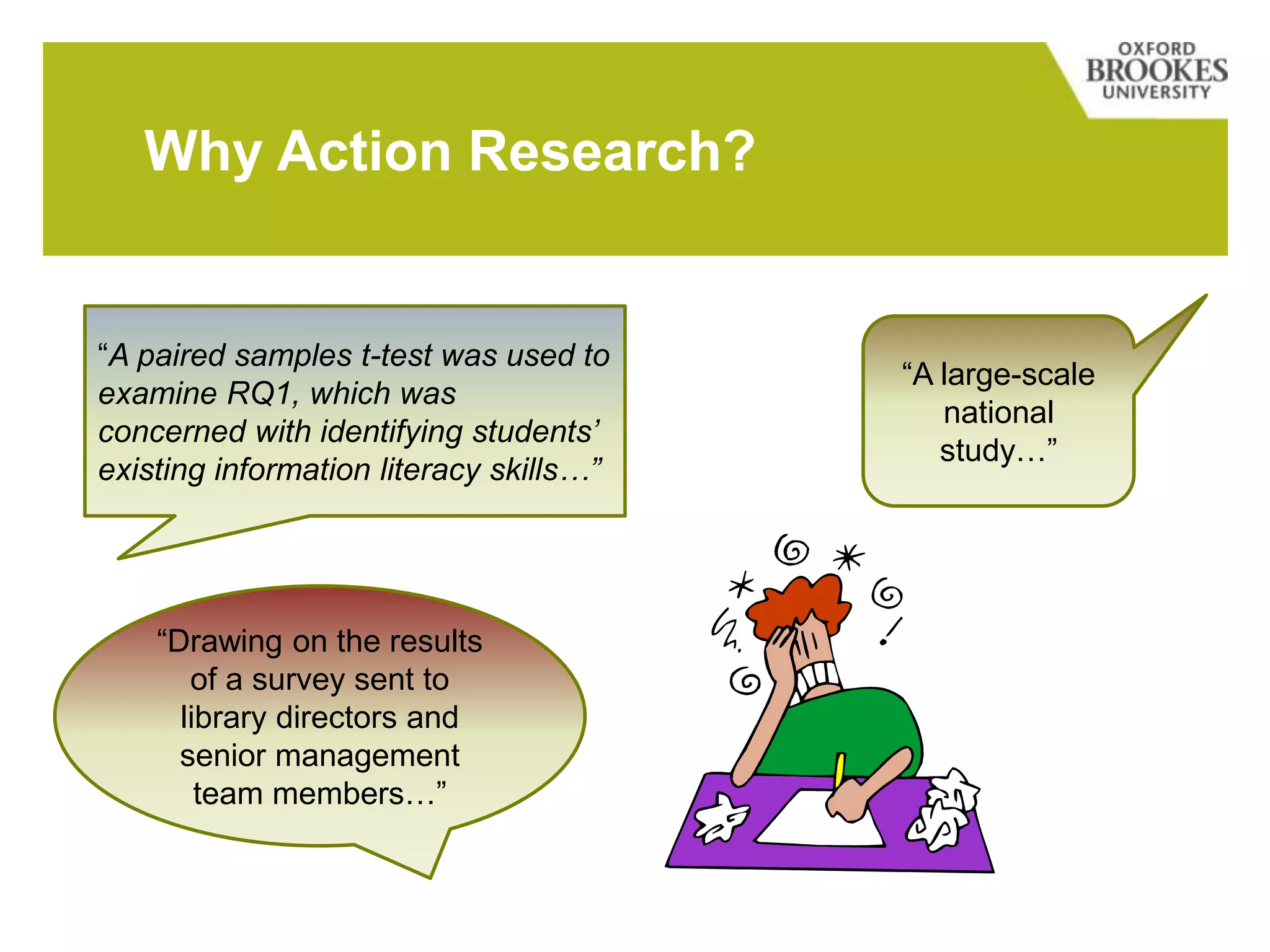 OXFORD BROOKES UNIVERSITY

Why Action Research?

“A paired samples t-test was used to examine RQ1, which was concerned with identifying students’ existing information literacy skills…”

“A large-scale national study…”

“Drawing on the results of a survey sent to library directors and senior management team members…”